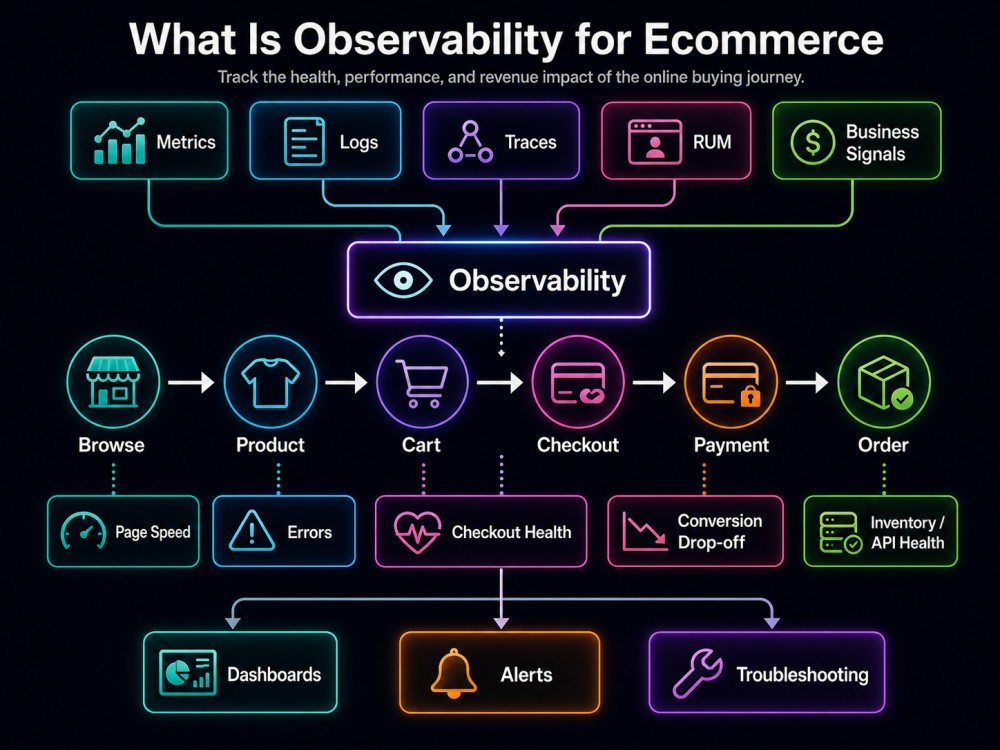 What Is Observability for Ecommerce

Track the health, performance, and revenue impact of the online buying journey.

Metrics

Logs

Traces

RUM

Business Signals

Observability

Browse

Product

Cart

Checkout

Payment

Order

Page Speed

Errors

Checkout Health

Conversion Drop-off

Inventory / API Health

Dashboards

Alerts

Troubleshooting